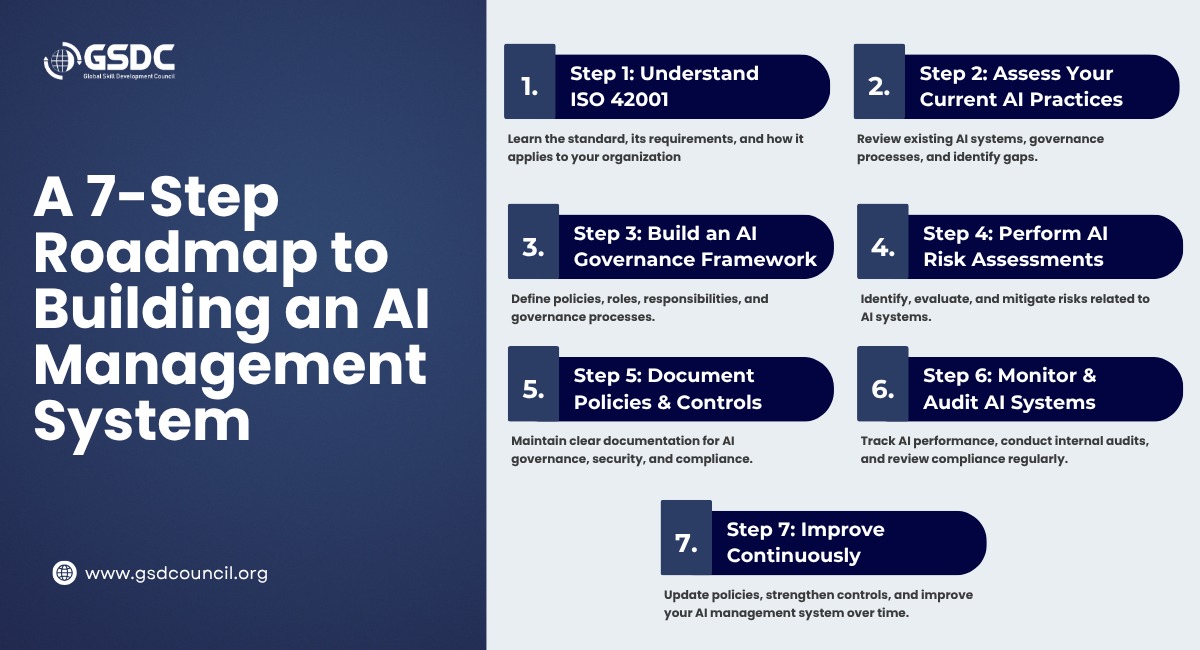 GSDC
Global Skill Development Council

A 7-Step Roadmap to Building an AI Management System

www.gsdcouncil.org

1. Step 1: Understand ISO 42001

Learn the standard, its requirements, and how it applies to your organization

2. Step 2: Assess Your Current AI Practices

Review existing AI systems, governance processes, and identify gaps.

3. Step 3: Build an AI Governance Framework

Define policies, roles, responsibilities, and governance processes.

4. Step 4: Perform AI Risk Assessments

Identify, evaluate, and mitigate risks related to AI systems.

5. Step 5: Document Policies & Controls

Maintain clear documentation for AI governance, security, and compliance.

6. Step 6: Monitor & Audit AI Systems

Track AI performance, conduct internal audits, and review compliance regularly.

7. Step 7: Improve Continuously

Update policies, strengthen controls, and improve your AI management system over time.